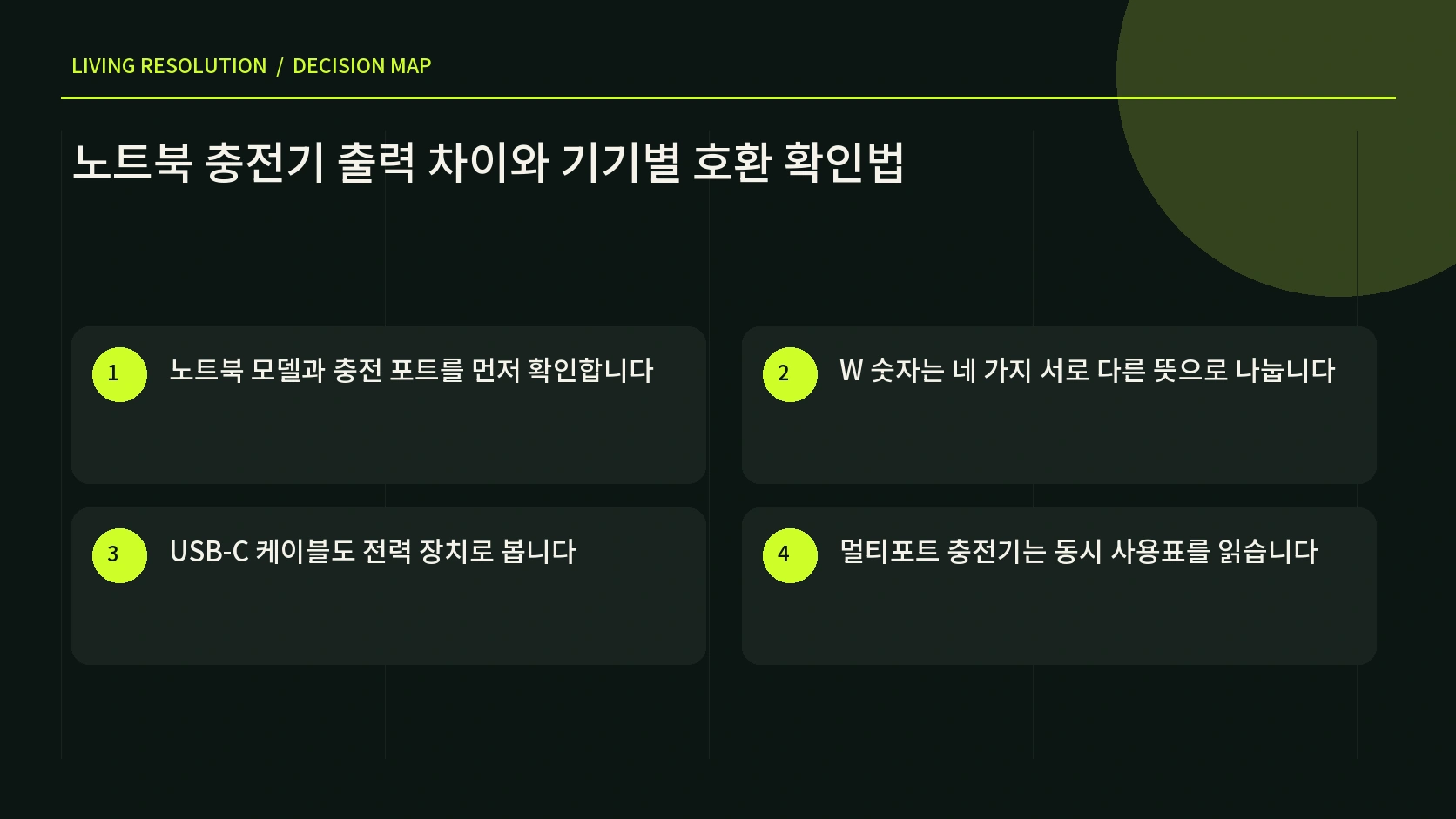 LIVING RESOLUTION / DECISION MAP

노트북 충전기 출력 차이와 기기별 호환 확인법

1 노트북 모델과 충전 포트를 먼저 확인합니다

2 W 숫자는 네 가지 서로 다른 뜻으로 나눕니다

3 USB-C 케이블도 전력 장치로 봅니다

4 멀티포트 충전기는 동시 사용표를 읽습니다